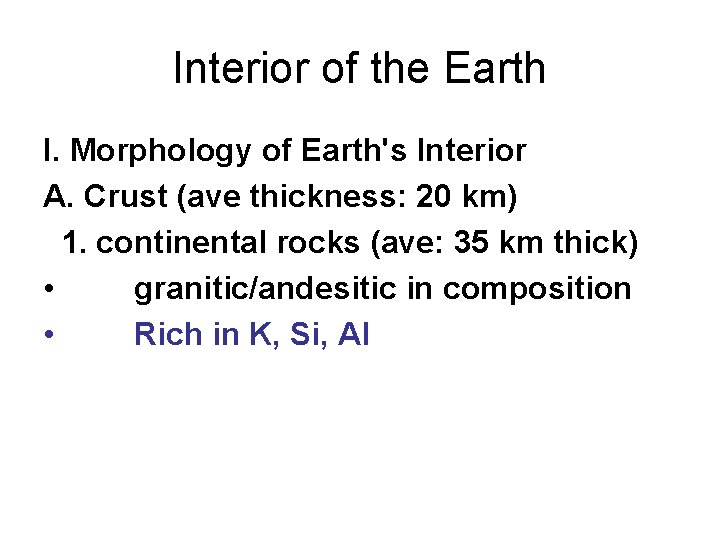 Interior of the Earth

I. Morphology of Earth's Interior
A. Crust (ave thickness: 20 km)
1. continental rocks (ave: 35 km thick)
• granitic/andesitic in composition
• Rich in K, Si, Al